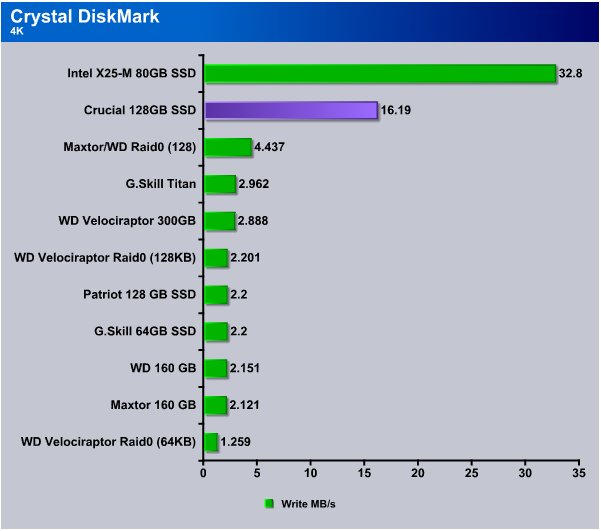 Crystal DiskMark
4K

Intel X25-M 80GB SSD 32.8
Crucial 128GB SSD 16.19
Maxtor/WD Raid0 (128) 4.437
G.Skill Titan 2.962
WD Velociraptor 300GB 2.888
WD Velociraptor Raid0 (128KB) 2.201
Patriot 128 GB SSD 2.2
G.Skill 64GB SSD 2.2
WD 160 GB 2.151
Maxtor 160 GB 2.121
WD Velociraptor Raid0 (64KB) 1.259

0 5 10 15 20 25 30 35

Write MB/s